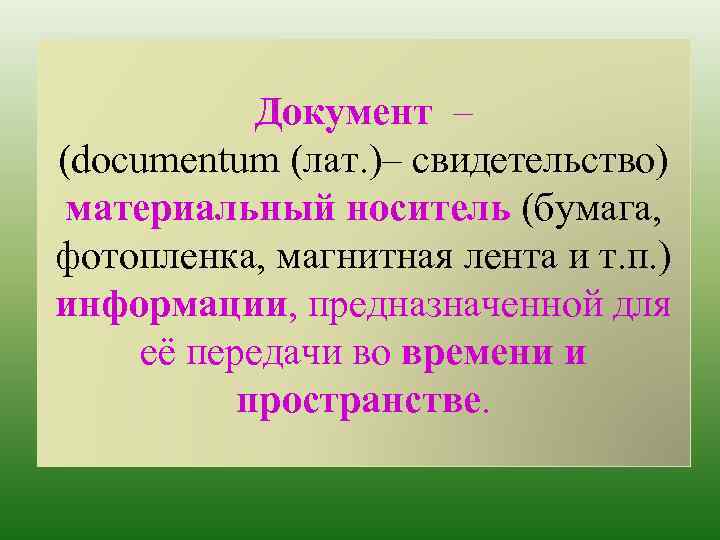 Документ –
(documentum (лат.)– свидетельство) материальный носитель (бумага, фотопленка, магнитная лента и т.п.) информации, предназначенной для её передачи во времени и пространстве.